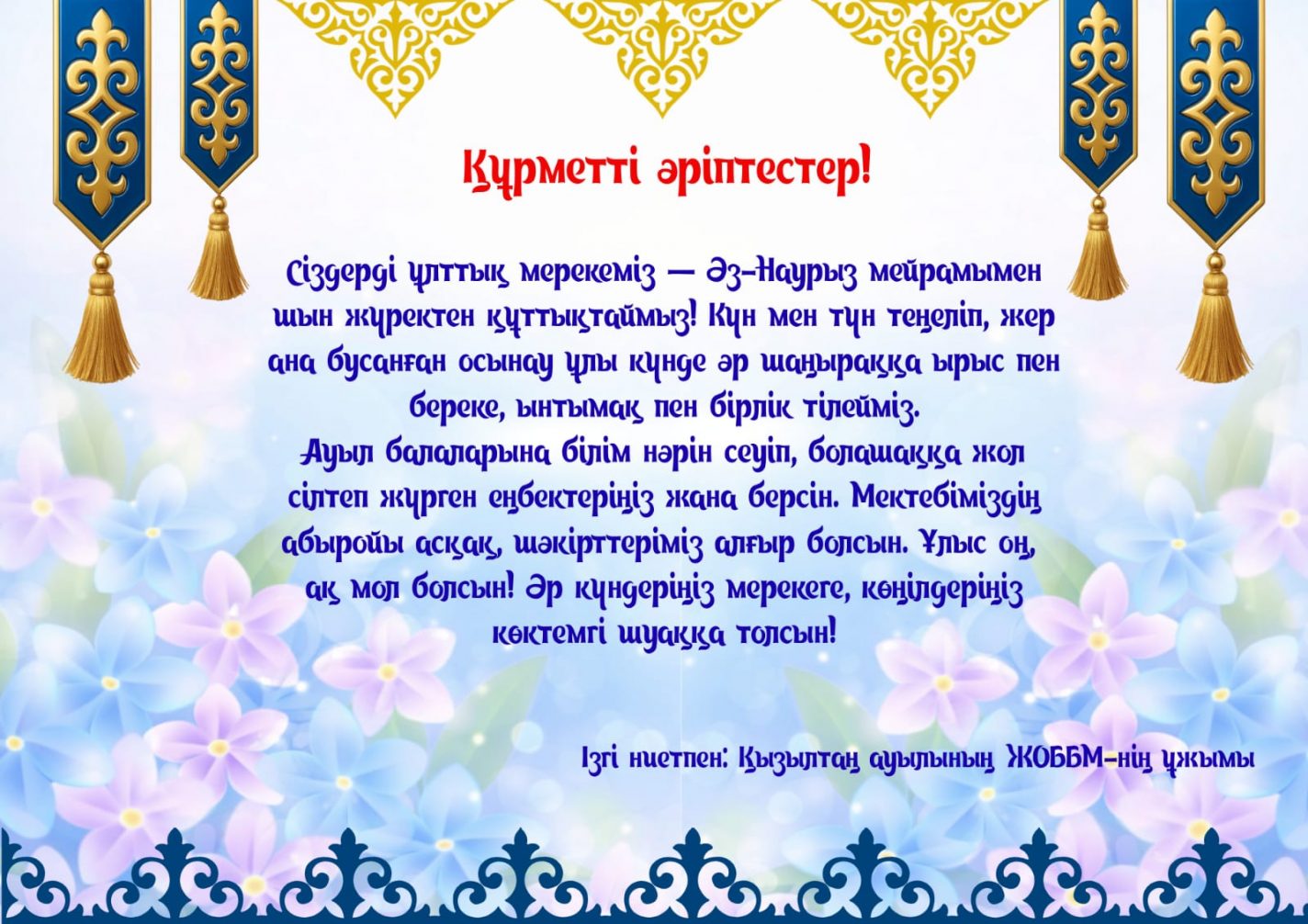 Құрметті әріптестер!

Сіздерді ұлттық мерекеміз — Әз-Наурыз мейрамымен шын жүректен құттықтаймыз! Күн мен түн теңеліп, жер ана бусанған осынау ұлы күнде әр шаңыраққа ырыс пен береке, ынтымақ пен бірлік тілейміз.
Ауыл балаларына білім нәрін сеуіп, болашаққа жол сілтеп жүрген еңбектеріңіз жана берсін. Мектебіміздің абыройы асқақ, шәкірттеріміз алғыр болсын. Ұлыс оң, ақ мол болсын! Әр күндеріңіз мерекеге, көңілдеріңіз көктемгі шуаққа толсын!

Ізгі ниетпен: Қызылтаң ауылының ЖОББМ-нің ұжымы